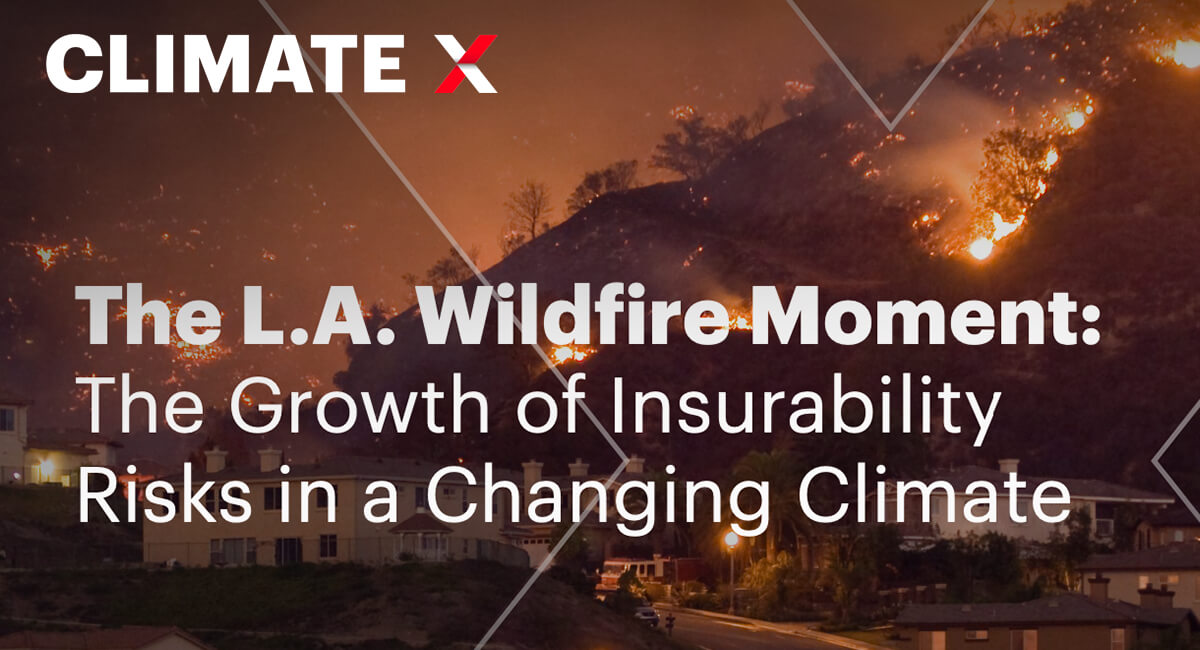 CLIMATE X

The L.A. Wildfire Moment:
The Growth of Insurability Risks in a Changing Climate